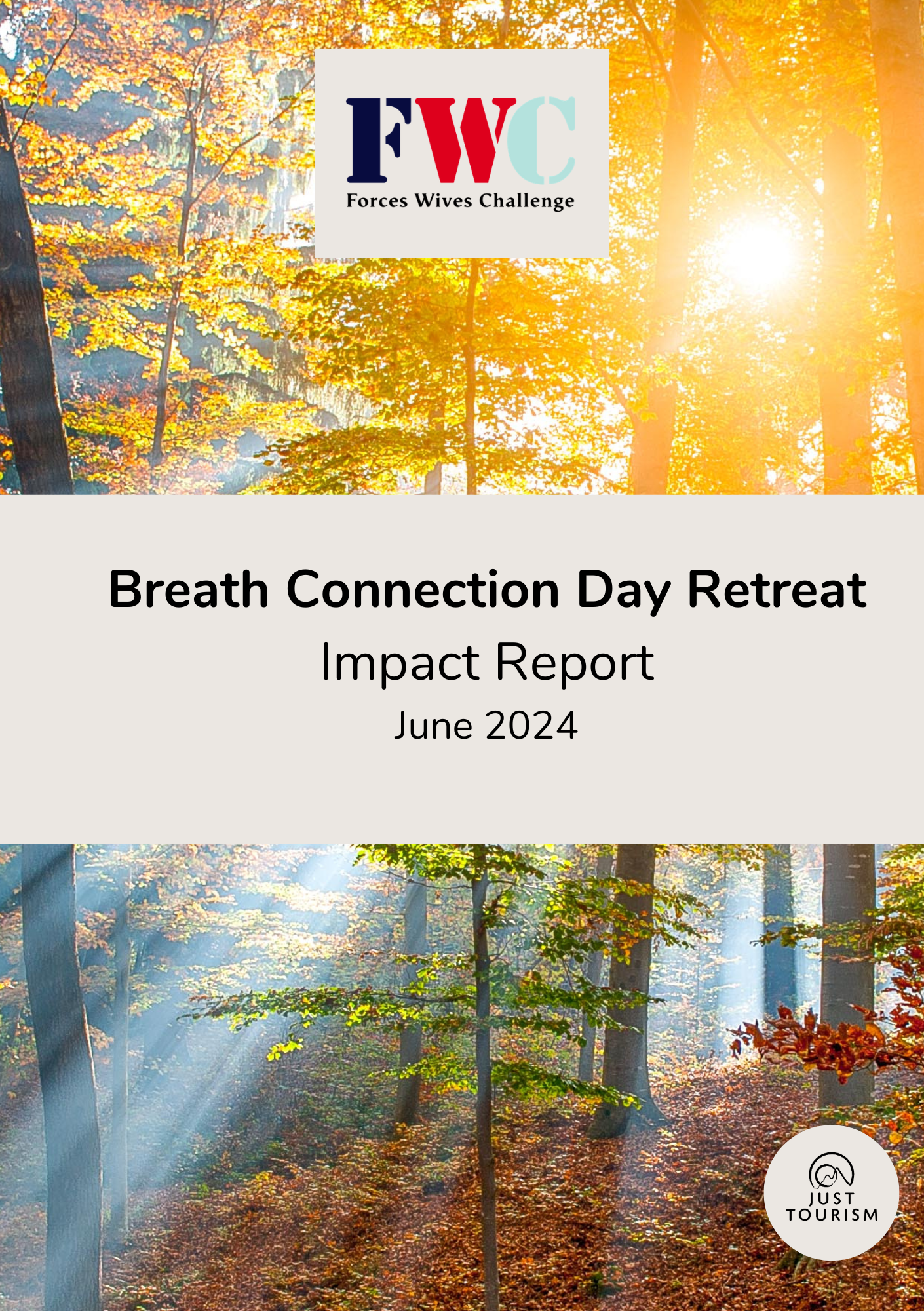 FWC
Forces Wives Challenge

Breath Connection Day Retreat
Impact Report
June 2024

JUST
TOURISM